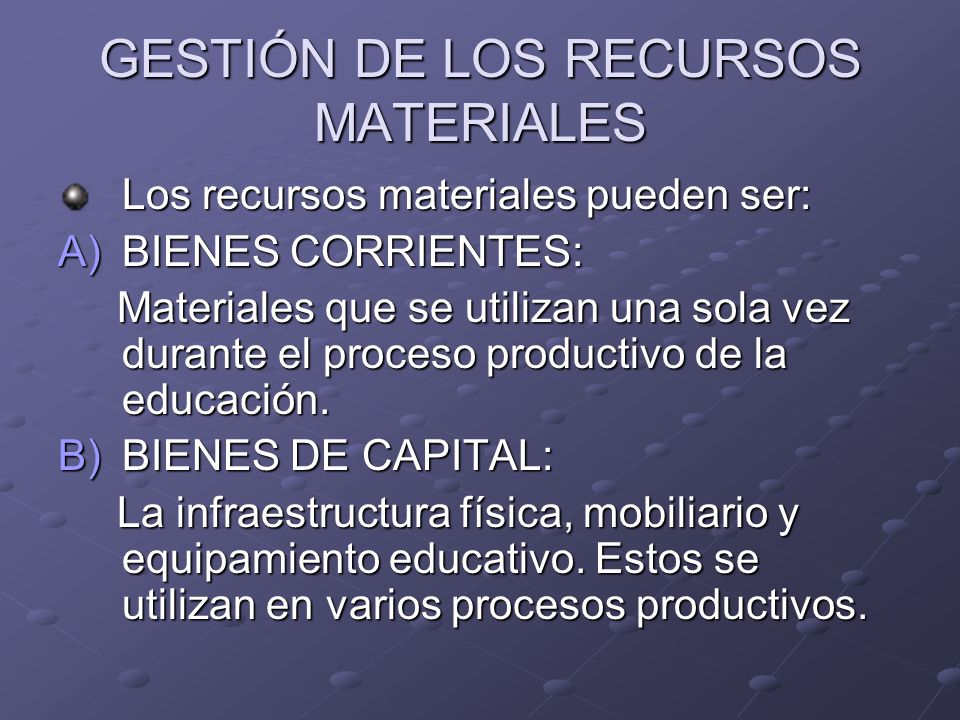 GESTIÓN DE LOS RECURSOS MATERIALES

Los recursos materiales pueden ser:

A) BIENES CORRIENTES:

Materiales que se utilizan una sola vez durante el proceso productivo de la educación.

B) BIENES DE CAPITAL:

La infraestructura física, mobiliario y equipamiento educativo. Estos se utilizan en varios procesos productivos.